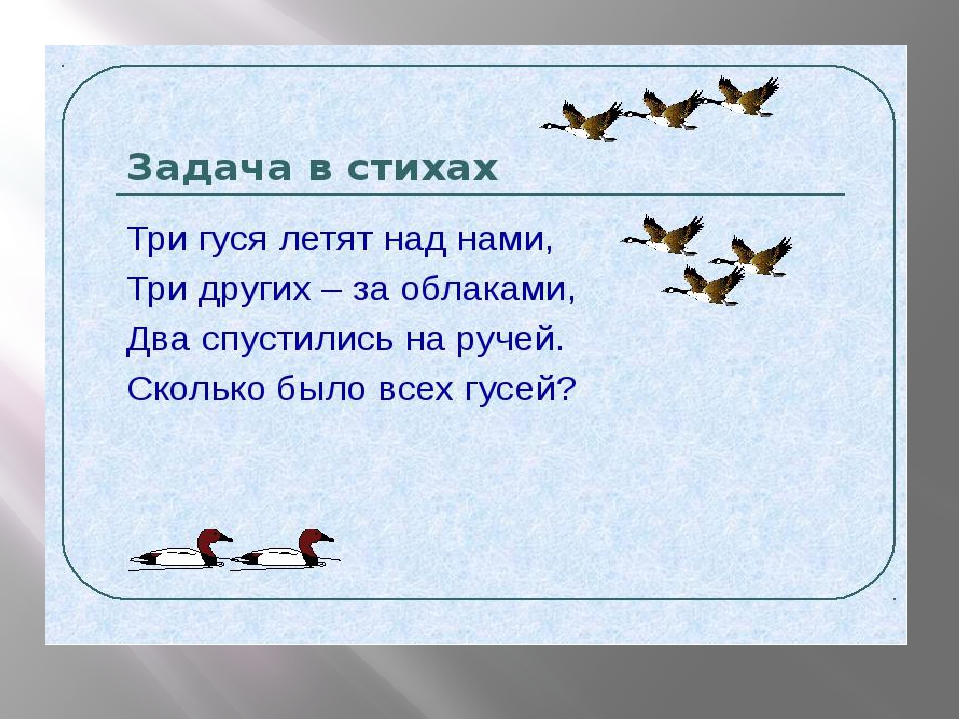 Задача в стихах

Три гуся летят над нами,
Три других – за облаками,
Два спустились на ручей.
Сколько было всех гусей?